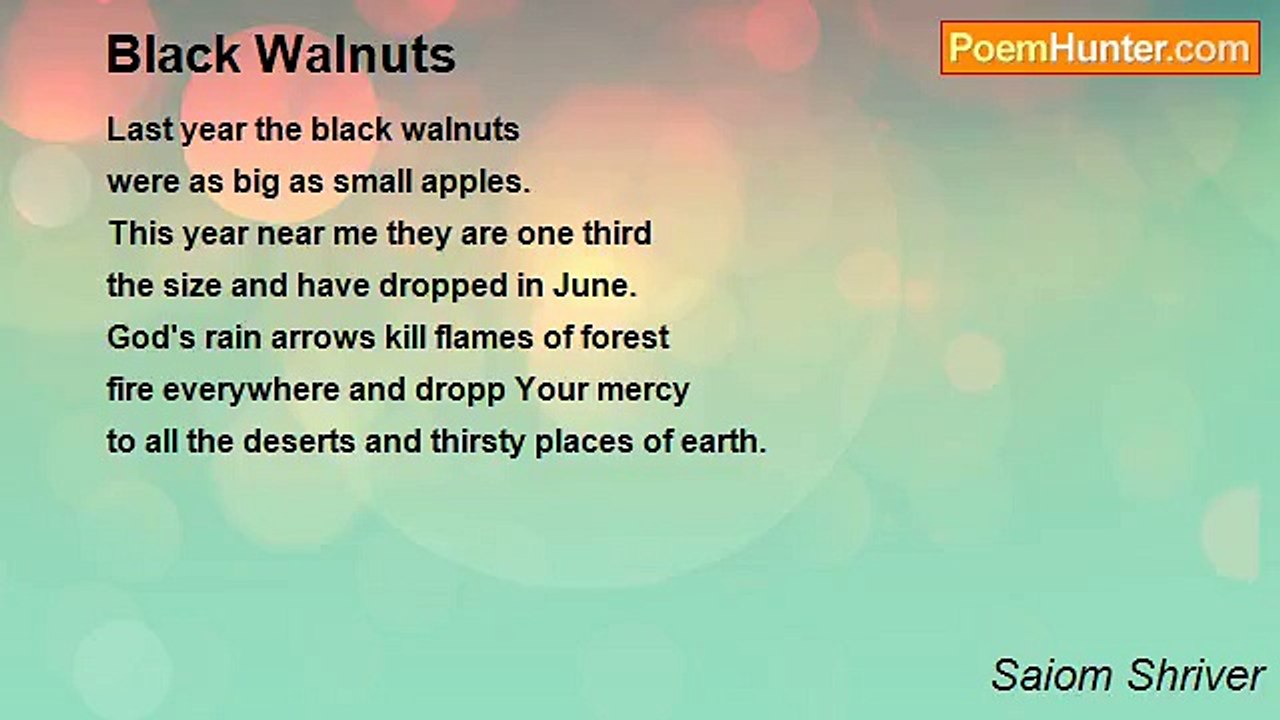 Black Walnuts

PoemHunter.com

Last year the black walnuts
were as big as small apples.
This year near me they are one third
the size and have dropped in June.
God's rain arrows kill flames of forest
fire everywhere and dropp Your mercy
to all the deserts and thirsty places of earth.

Saiom Shriver